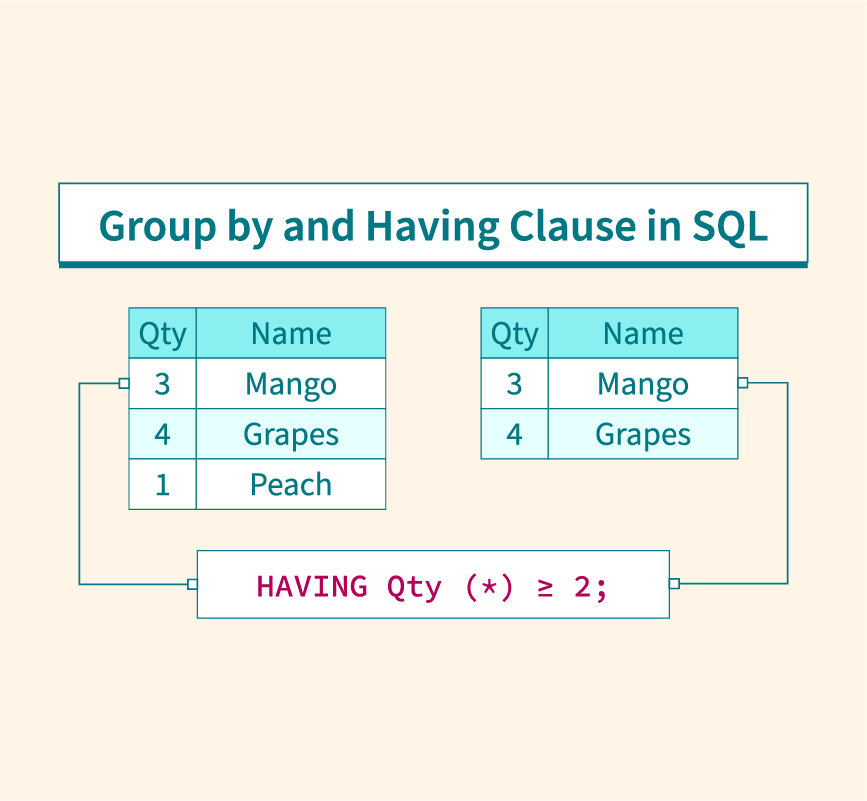 Group by and Having Clause in SQL

| Qty | Name |
|---|---|
| 3 | Mango |
| 4 | Grapes |
| 1 | Peach |

| Qty | Name |
|---|---|
| 3 | Mango |
| 4 | Grapes |

HAVING Qty (*) ≥ 2;